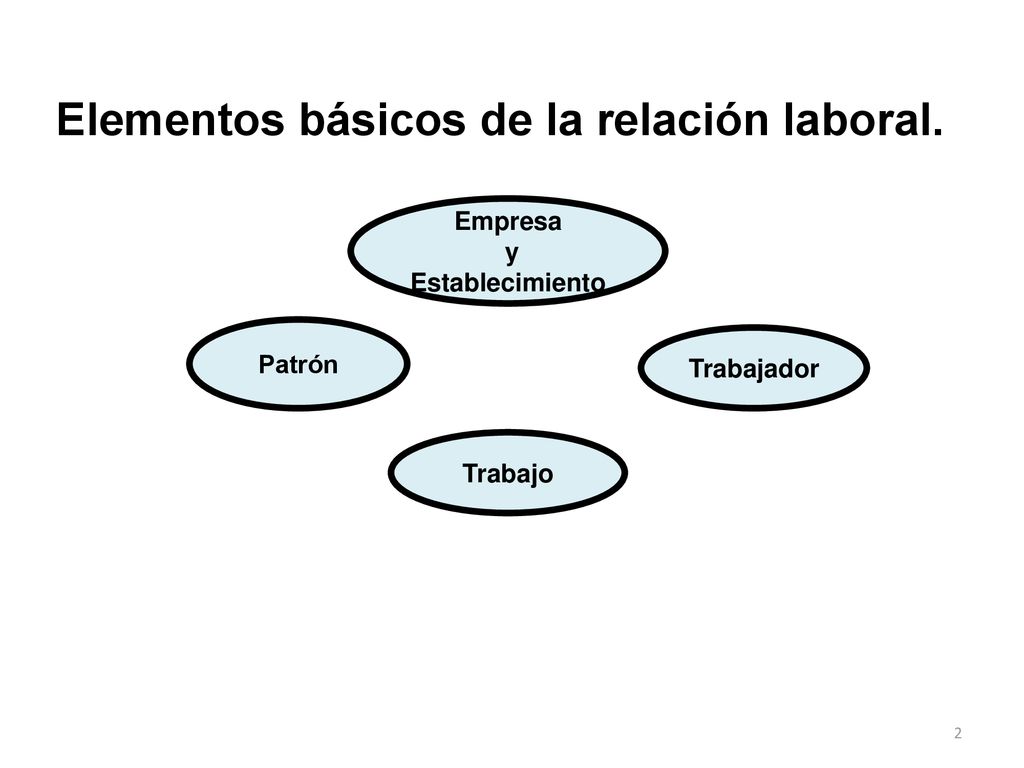 Elementos básicos de la relación laboral.

Empresa
y
Establecimiento

Patrón

Trabajador

Trabajo

2